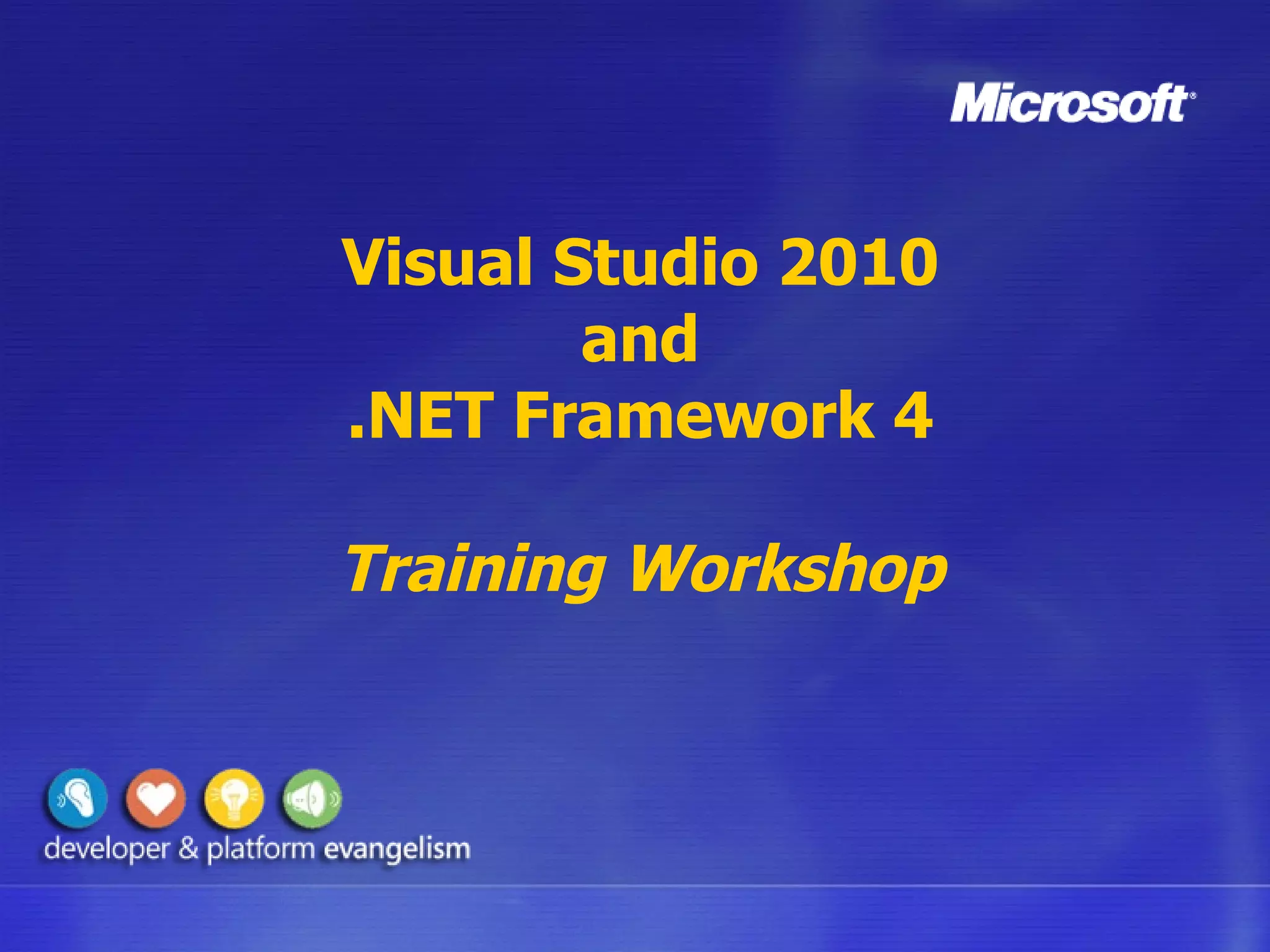 Microsoft®

Visual Studio 2010
and
.NET Framework 4

Training Workshop

developer & platform evangelism